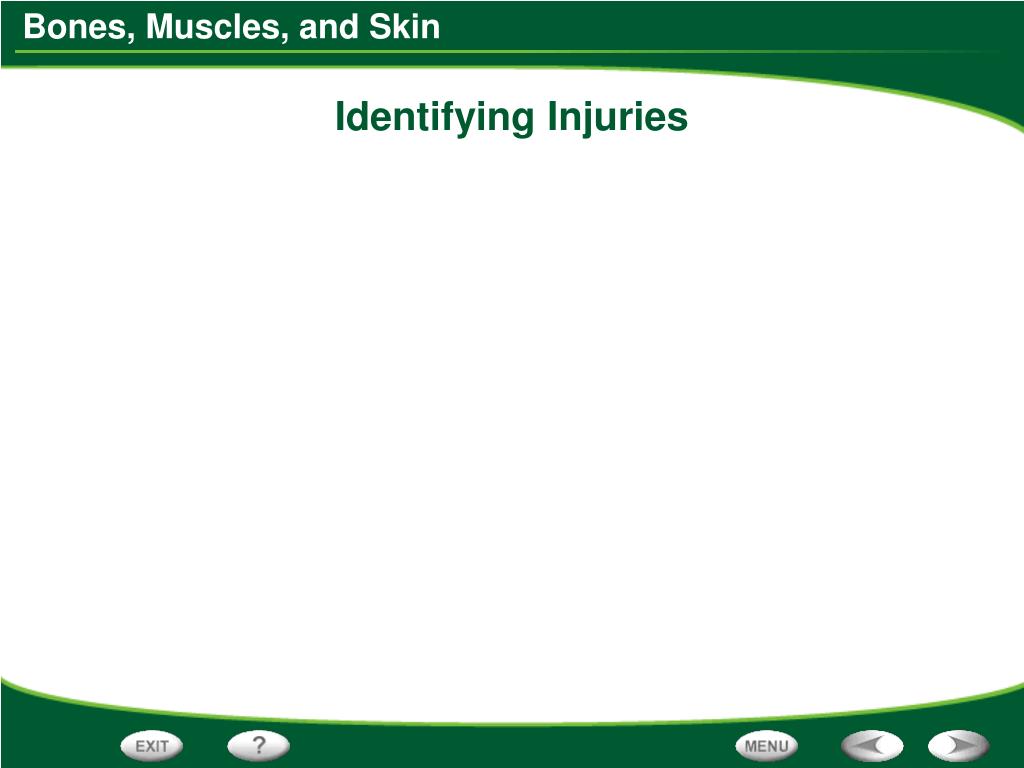 Bones, Muscles, and Skin

Identifying Injuries

EXIT
?
MENU